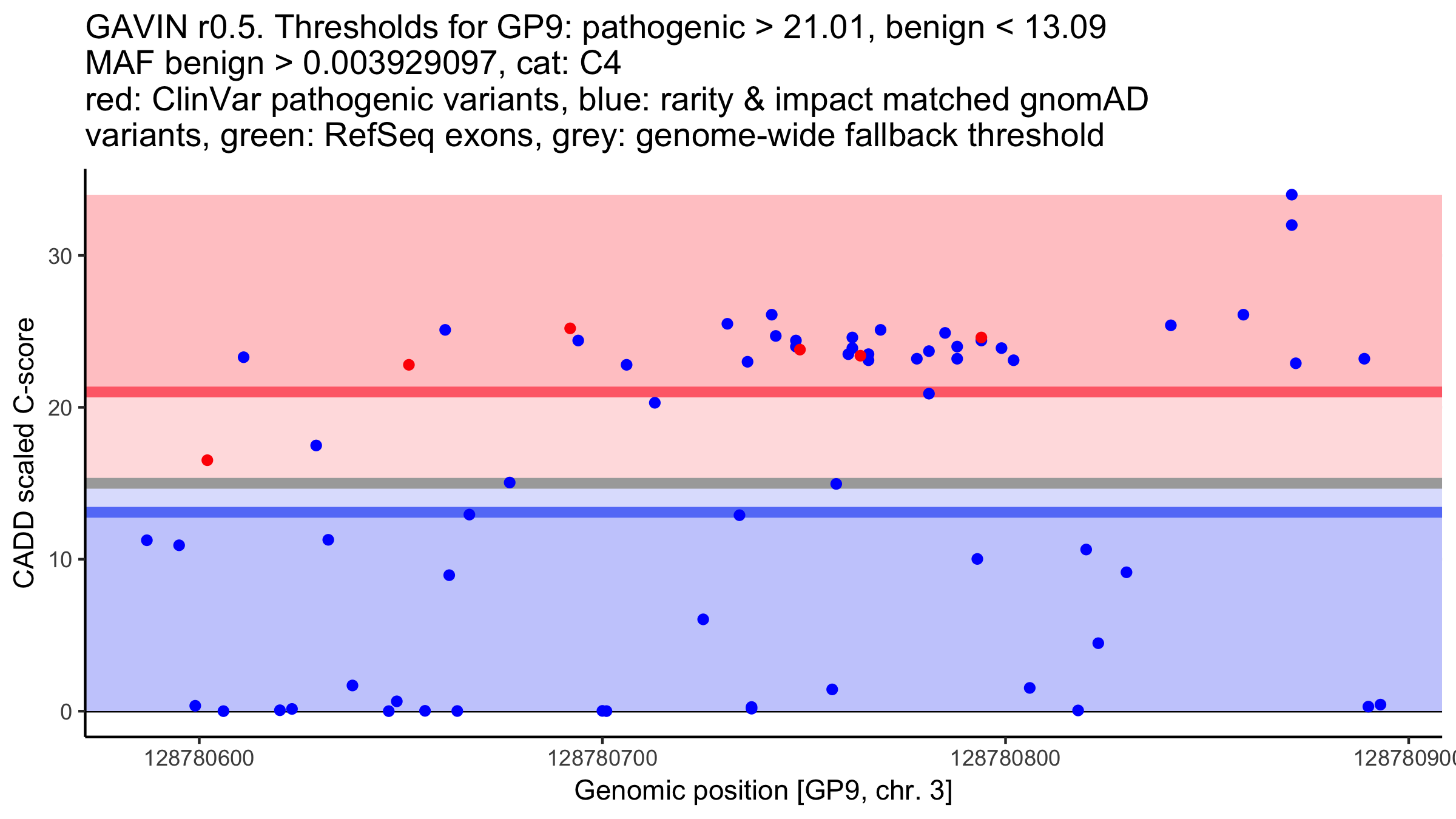 GAVIN r0.5. Thresholds for GP9: pathogenic > 21.01, benign < 13.09
MAF benign > 0.003929097, cat: C4
red: ClinVar pathogenic variants, blue: rarity & impact matched gnomAD variants, green: RefSeq exons, grey: genome-wide fallback threshold

CADD scaled C-score

30
20
10
0

128780600
128780700
128780800
128780900

Genomic position [GP9, chr. 3]